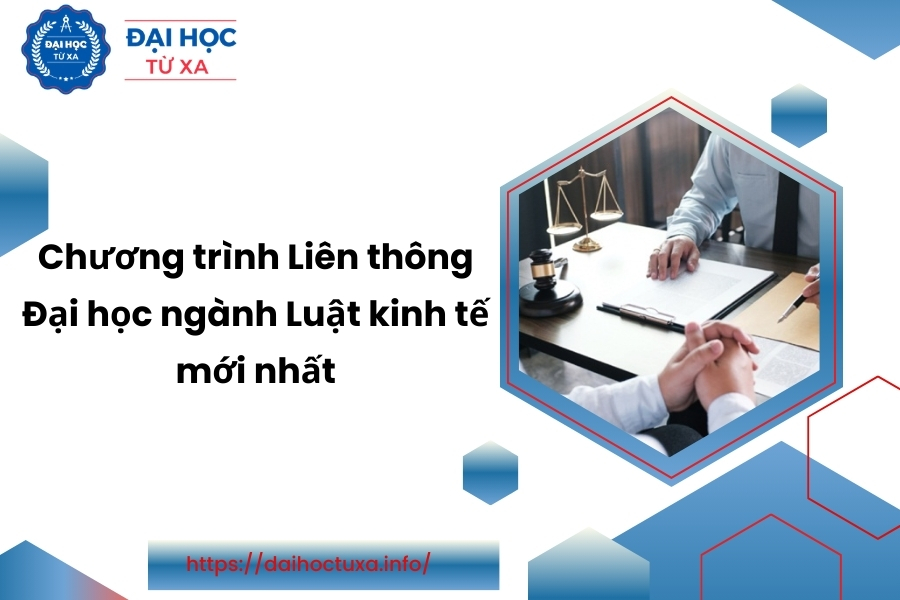 ĐẠI HỌC
TỪ XA

ĐẠI HỌC
TỪ XA

Chương trình Liên thông Đại học ngành Luật kinh tế mới nhất

https://daihoctuxa.info/